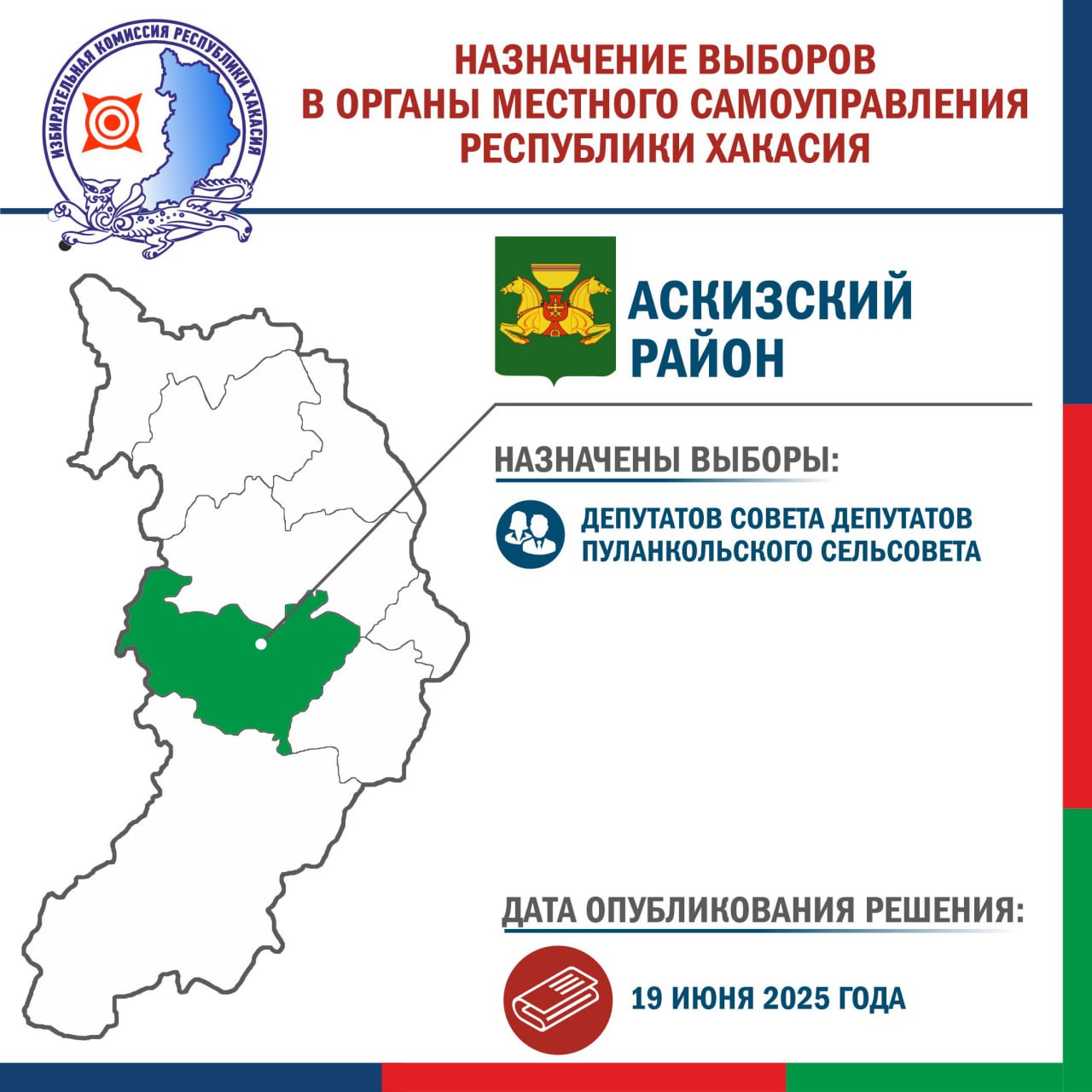 ИЗБИРАТЕЛЬНАЯ КОМИССИЯ РЕСПУБЛИКИ ХАКАСИЯ

НАЗНАЧЕНИЕ ВЫБОРОВ В ОРГАНЫ МЕСТНОГО САМОУПРАВЛЕНИЯ РЕСПУБЛИКИ ХАКАСИЯ

АСКИЗСКИЙ РАЙОН

НАЗНАЧЕНЫ ВЫБОРЫ:

ДЕПУТАТОВ СОВЕТА ДЕПУТАТОВ ПУЛАНКОЛЬСКОГО СЕЛЬСОВЕТА

ДАТА ОПУБЛИКОВАНИЯ РЕШЕНИЯ:

19 ИЮНЯ 2025 ГОДА